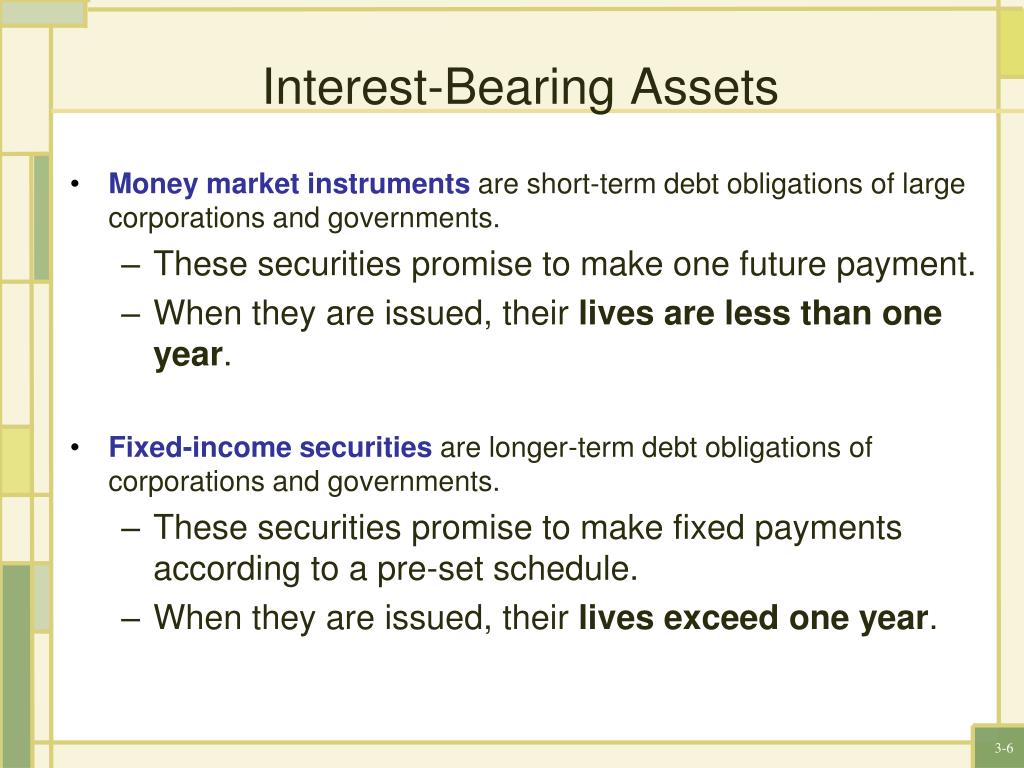 Interest-Bearing Assets

• Money market instruments are short-term debt obligations of large corporations and governments.
– These securities promise to make one future payment.
– When they are issued, their lives are less than one year.

• Fixed-income securities are longer-term debt obligations of corporations and governments.
– These securities promise to make fixed payments according to a pre-set schedule.
– When they are issued, their lives exceed one year.

3-6